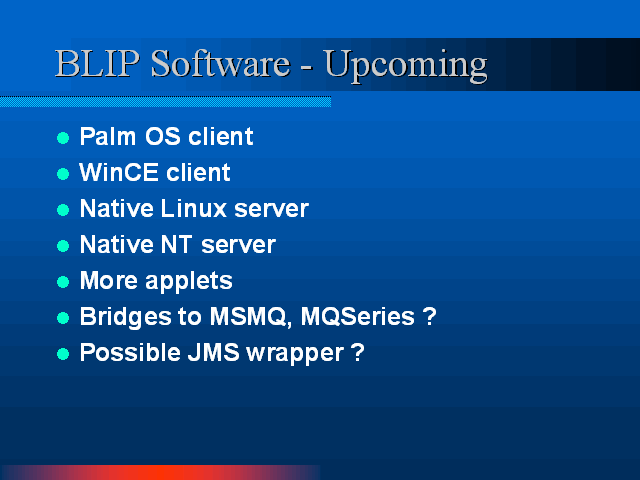 BLIP Software - Upcoming

- Palm OS client
- WinCE client
- Native Linux server
- Native NT server
- More applets
- Bridges to MSMQ, MQSeries ?
- Possible JMS wrapper ?